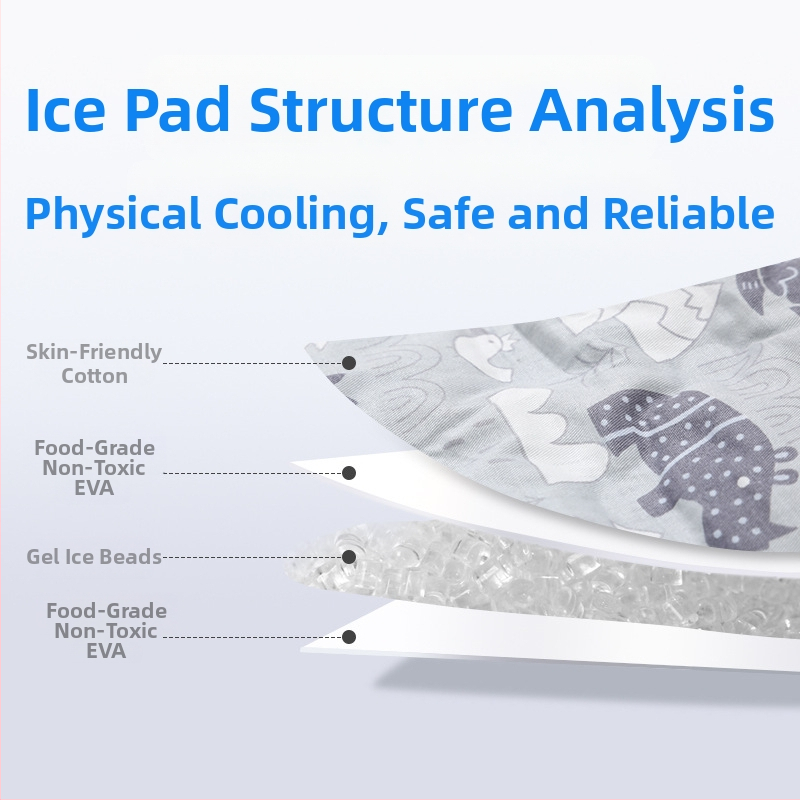 Ice Pad Structure Analysis

Physical Cooling, Safe and Reliable

Skin-Friendly Cotton

Food-Grade Non-Toxic EVA

Gel Ice Beads

Food-Grade Non-Toxic EVA